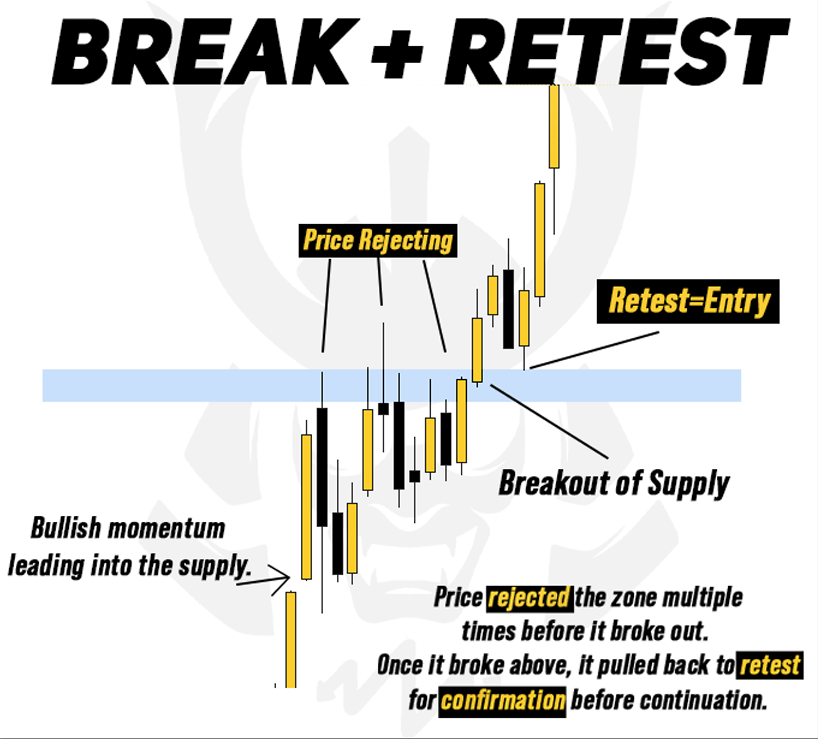 BREAK + RETEST

Price Rejecting

Retest=Entry

Breakout of Supply

Bullish momentum leading into the supply.

Price rejected the zone multiple times before it broke out. Once it broke above, it pulled back to retest for confirmation before continuation.